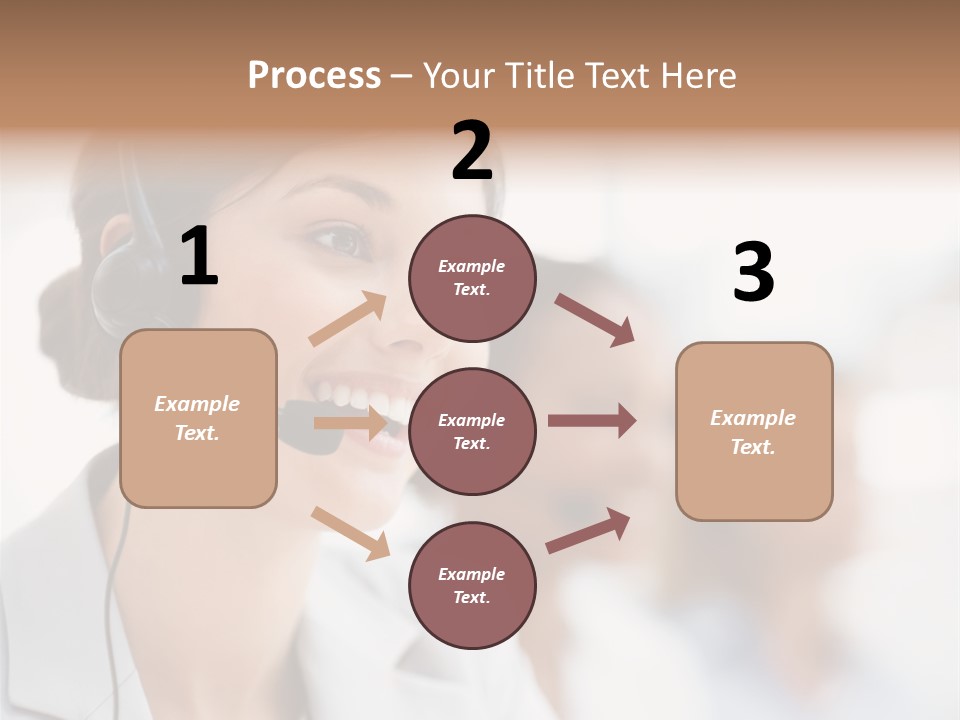 Process – Your Title Text Here

1

Example Text.

2

Example Text.

Example Text.

Example Text.

3

Example Text.